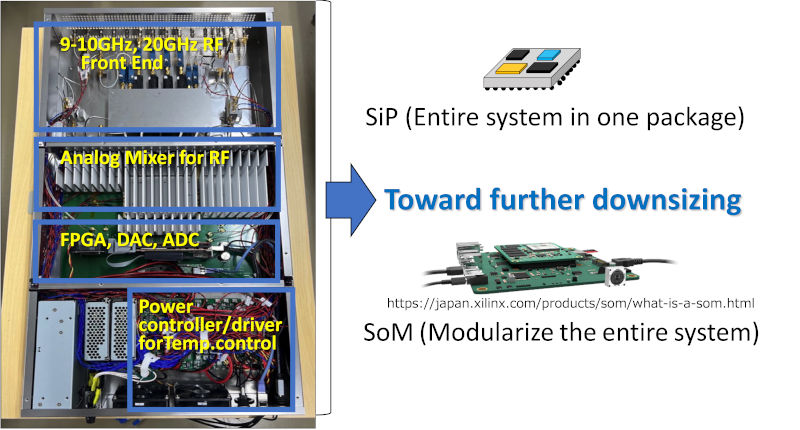 9-10GHz, 20GHz RF Front End

Analog Mixer for RF

FPGA, DAC, ADC

Power controller/driver forTemp.control

SiP (Entire system in one package)

Toward further downsizing

https://japan.xilinx.com/products/som/what-is-a-som.html

SoM (Modularize the entire system)